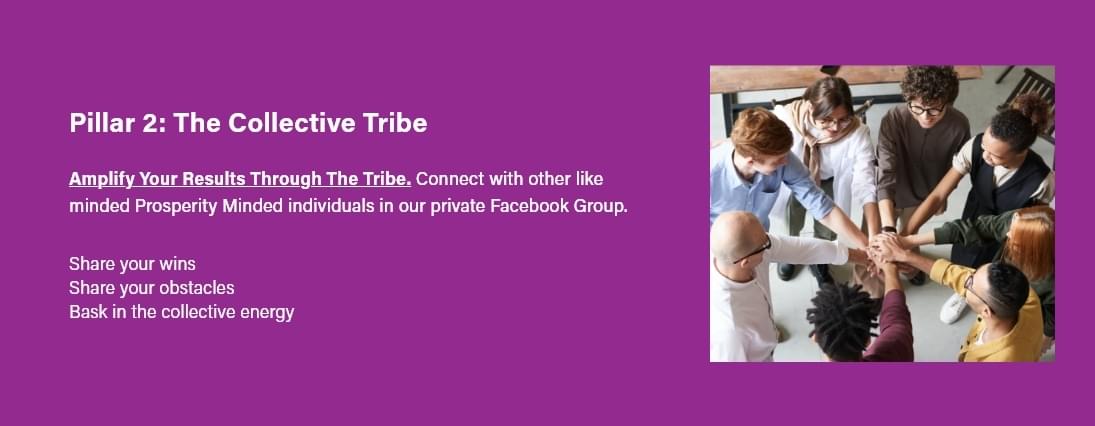 Pillar 2: The Collective Tribe

Amplify Your Results Through The Tribe. Connect with other like minded Prosperity Minded individuals in our private Facebook Group.

Share your wins
Share your obstacles
Bask in the collective energy